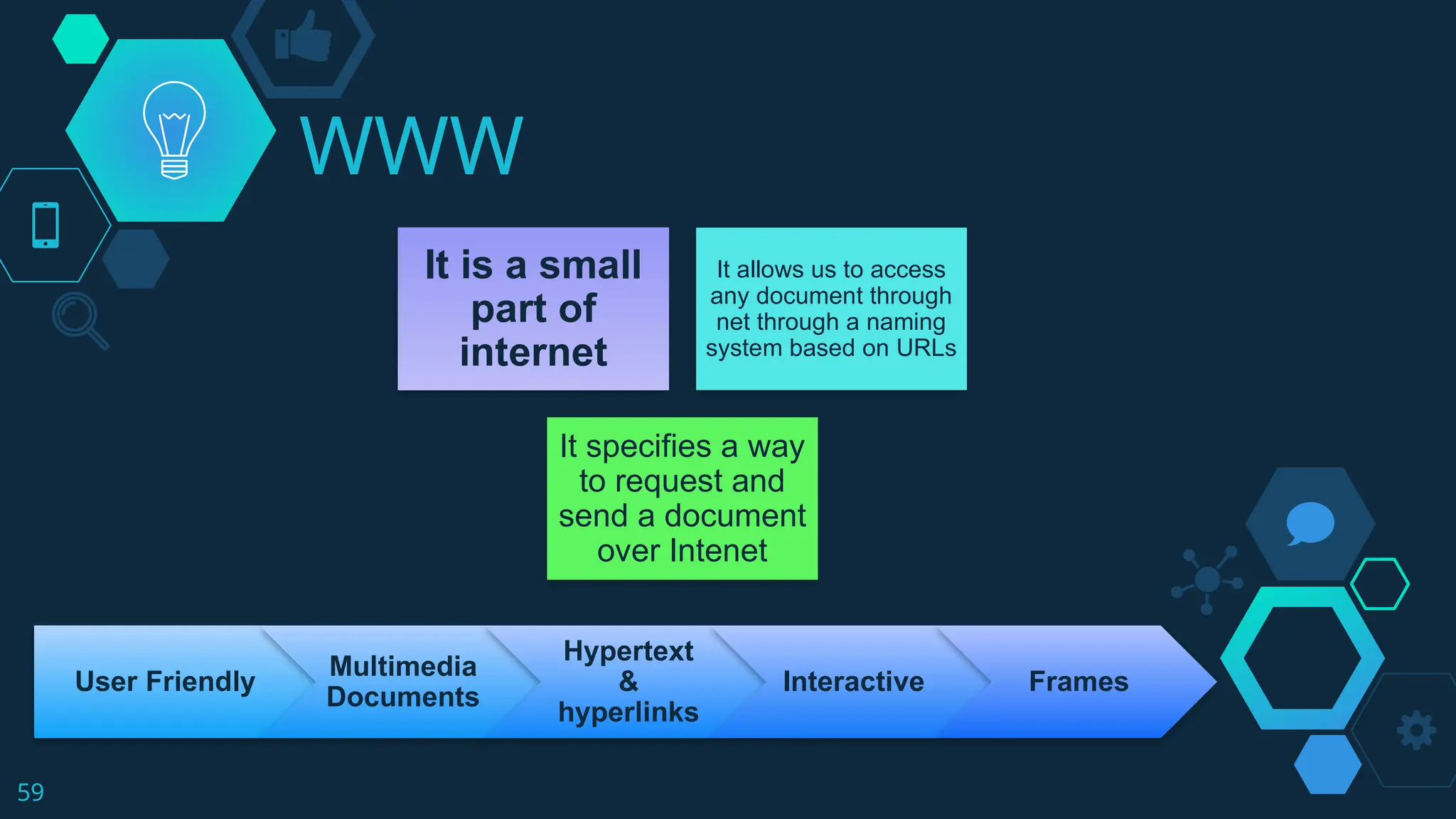 WWW

It is a small part of internet

It allows us to access any document through net through a naming system based on URLs

It specifies a way to request and send a document over Intenet

User Friendly

Multimedia Documents

Hypertext & hyperlinks

Interactive

Frames

59